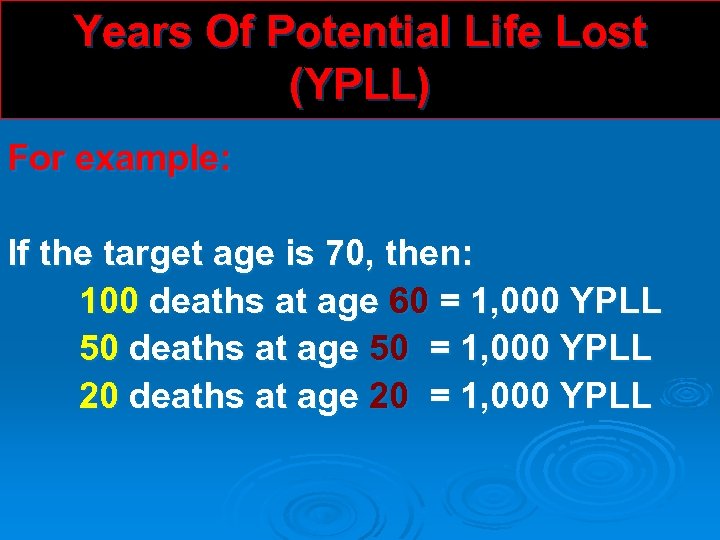 Years Of Potential Life Lost (YPLL)

For example:

If the target age is 70, then:
100 deaths at age 60 = 1,000 YPLL
50 deaths at age 50 = 1,000 YPLL
20 deaths at age 20 = 1,000 YPLL